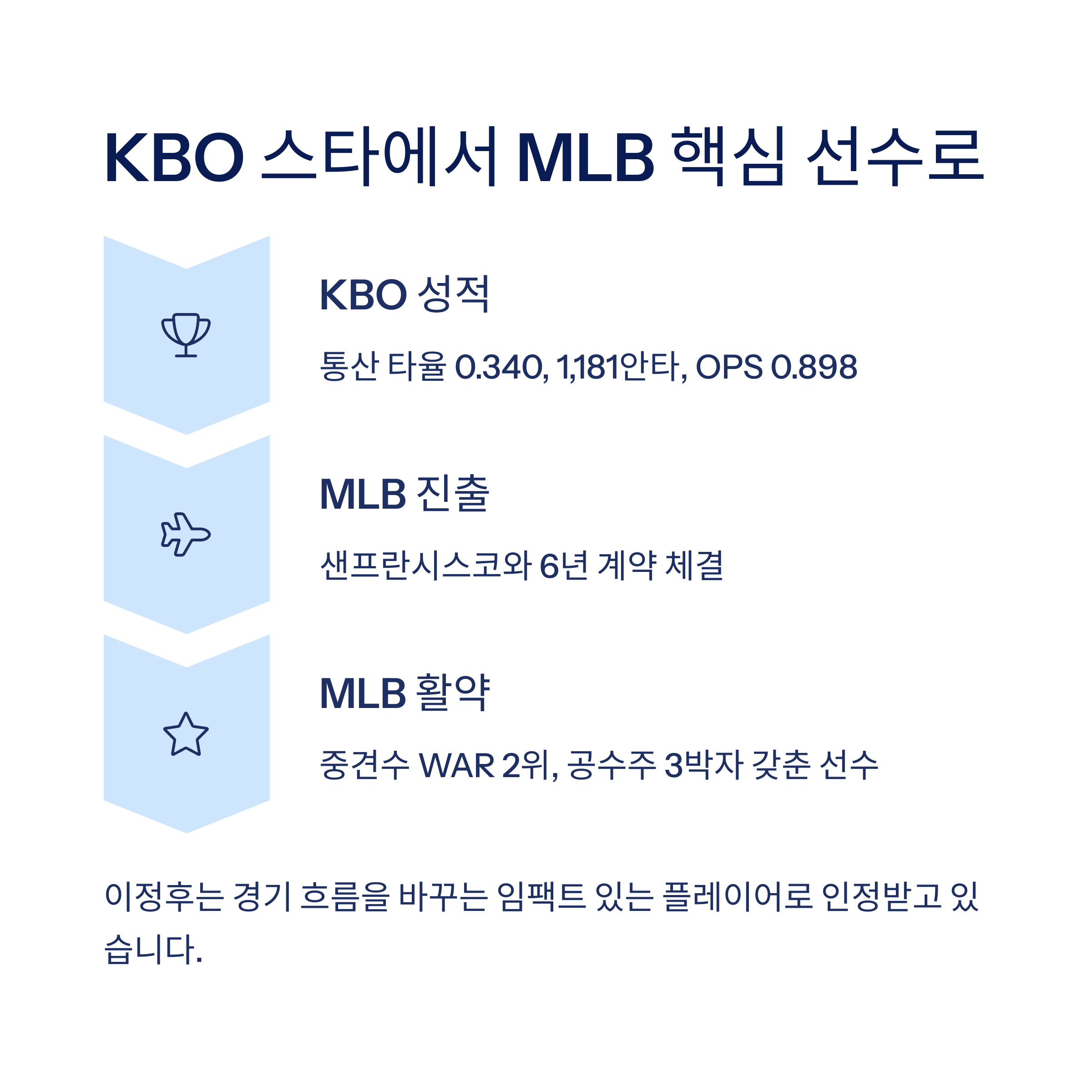 KBO 스타에서 MLB 핵심 선수로

KBO 성적

통산 타율 0.340, 1,181안타, OPS 0.898

MLB 진출

샌프란시스코와 6년 계약 체결

MLB 활약

중견수 WAR 2위, 공수주 3박자 갖춘 선수

이정후는 경기 흐름을 바꾸는 임팩트 있는 플레이어로 인정받고 있습니다.